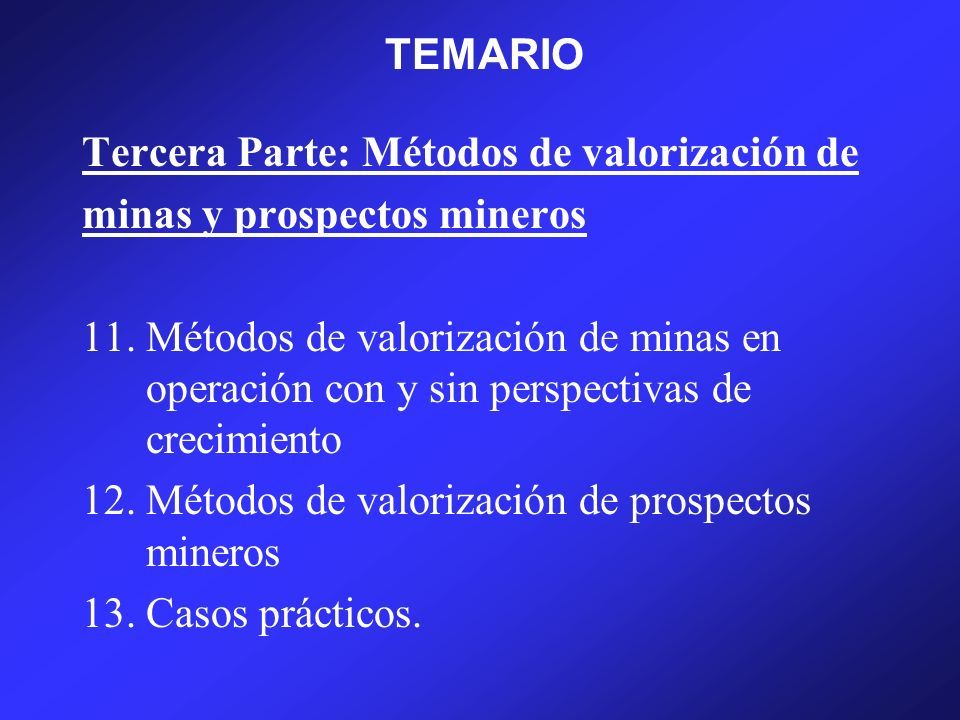 TEMARIO

Tercera Parte: Métodos de valorización de minas y prospectos mineros

11. Métodos de valorización de minas en operación con y sin perspectivas de crecimiento
12. Métodos de valorización de prospectos mineros
13. Casos prácticos.